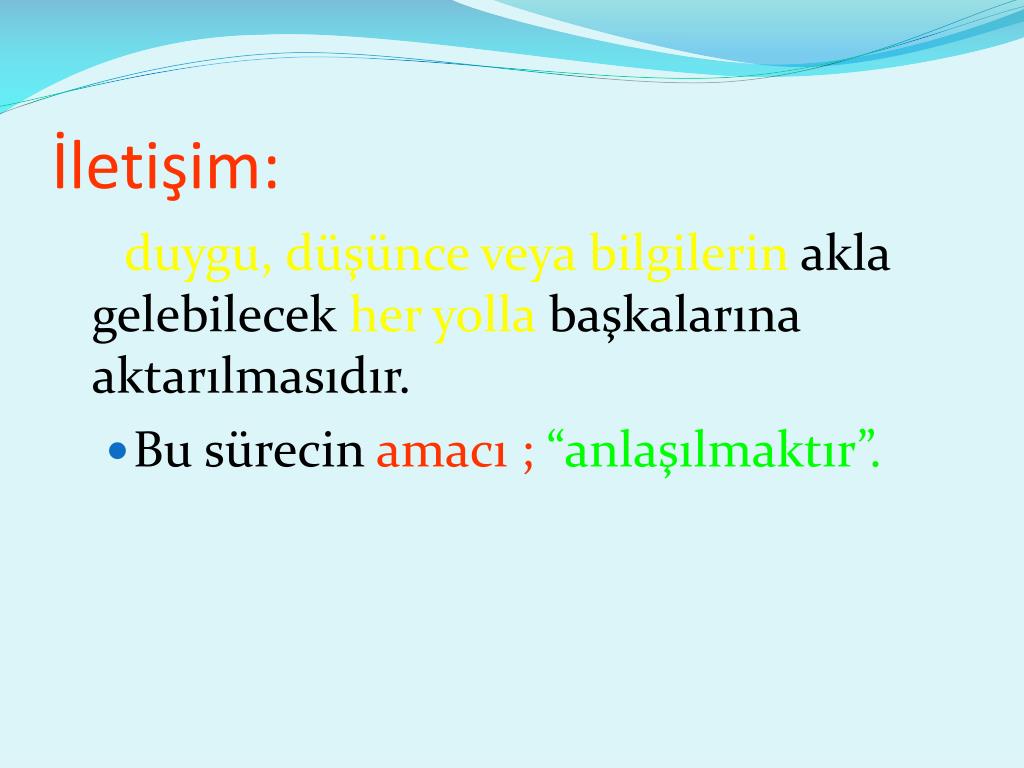 İletişim:

duygu, düşünce veya bilgilerin akla gelebilecek her yolla başkalarına aktarılmasıdır.

Bu sürecin amacı ; “anlaşılmaktır”.